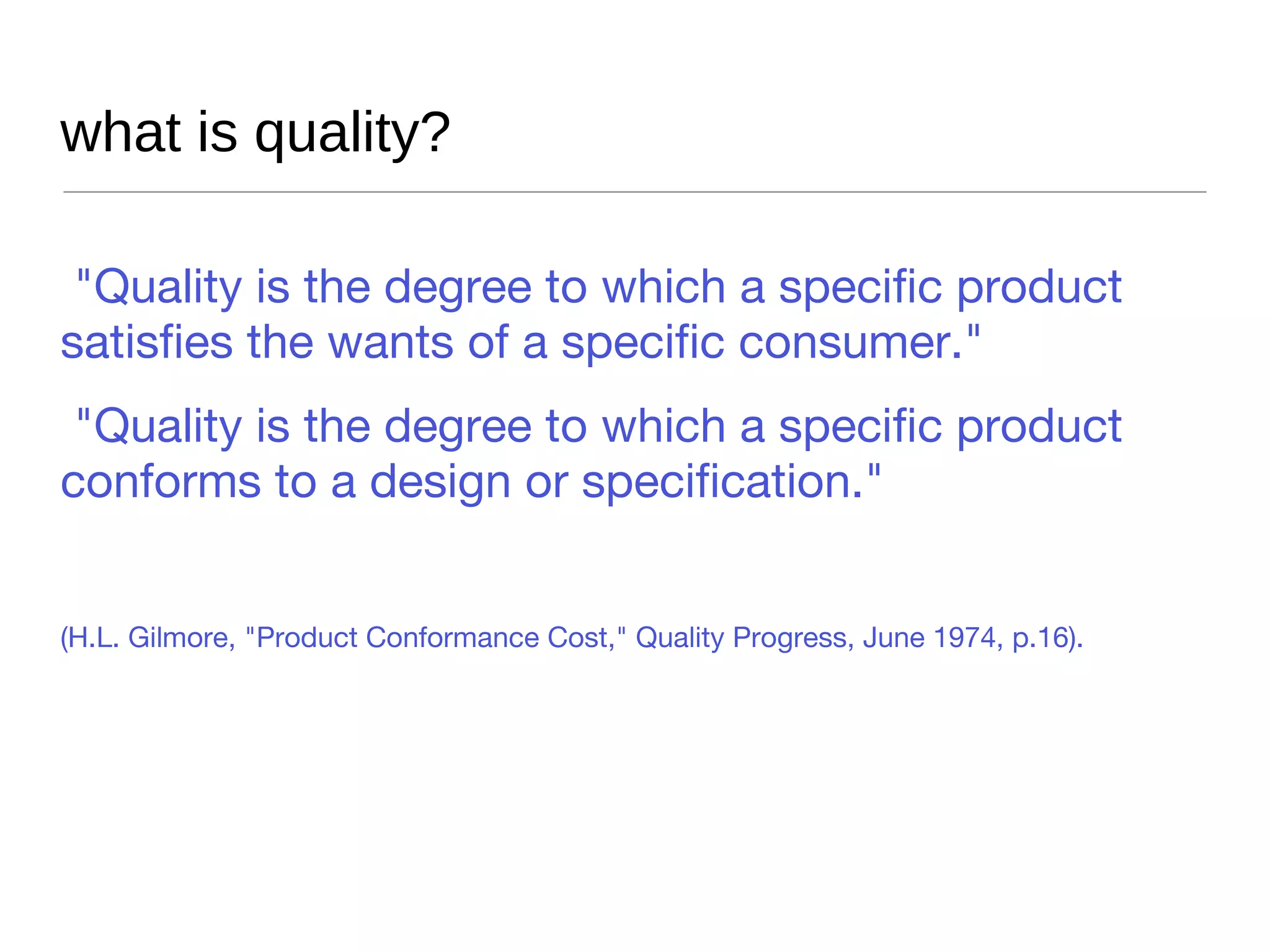 what is quality?

"Quality is the degree to which a specific product satisfies the wants of a specific consumer."

"Quality is the degree to which a specific product conforms to a design or specification."

(H.L. Gilmore, "Product Conformance Cost," Quality Progress, June 1974, p.16).